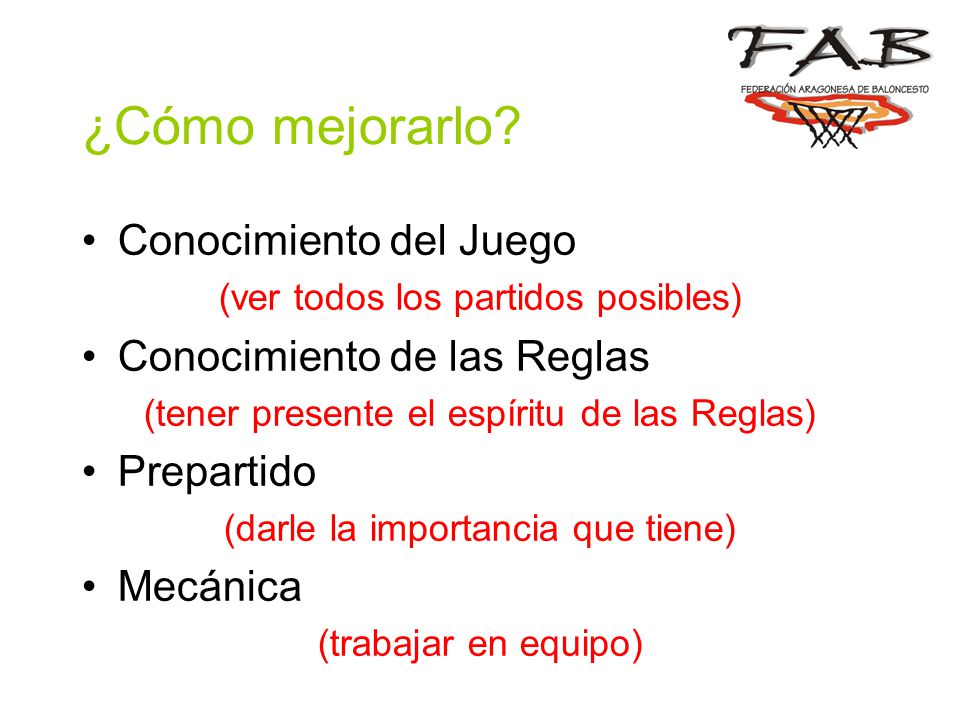 FAB
FEDERACIÓN ARAGONESA DE BALONCESTO

¿Cómo mejorarlo?

• Conocimiento del Juego
(ver todos los partidos posibles)
• Conocimiento de las Reglas
(tener presente el espíritu de las Reglas)
• Prepartido
(darle la importancia que tiene)
• Mecánica
(trabajar en equipo)